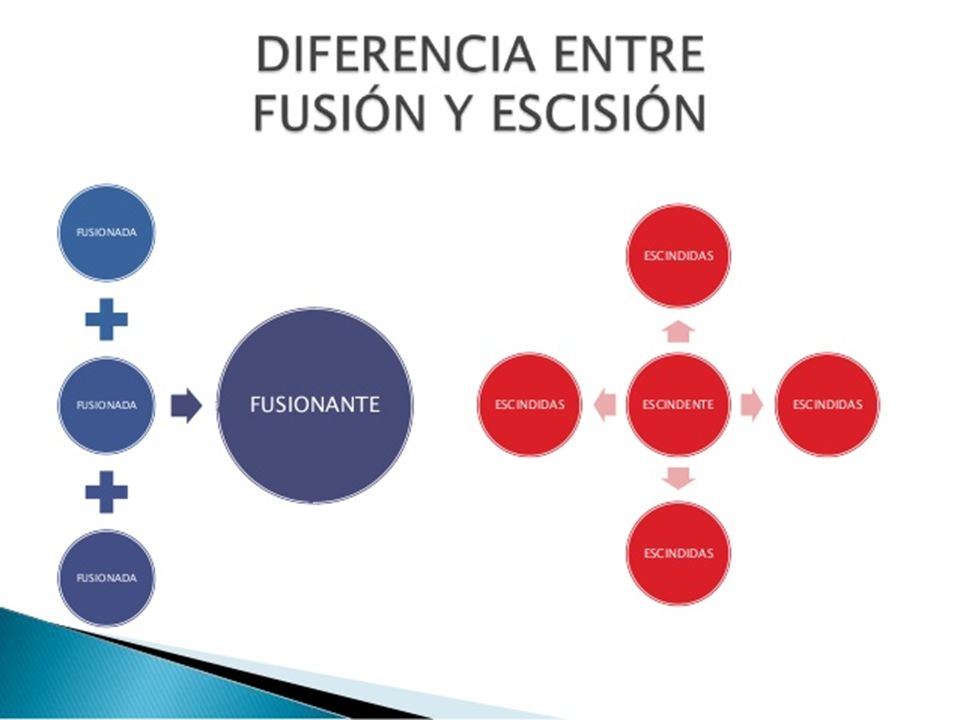 DIFERENCIA ENTRE FUSIÓN Y ESCISIÓN

FUSIONADA

FUSIONADA

FUSIONADA

FUSIONANTE

ESCINDIDAS

ESCINDIDAS

ESCINDENTE

ESCINDIDAS

ESCINDIDAS